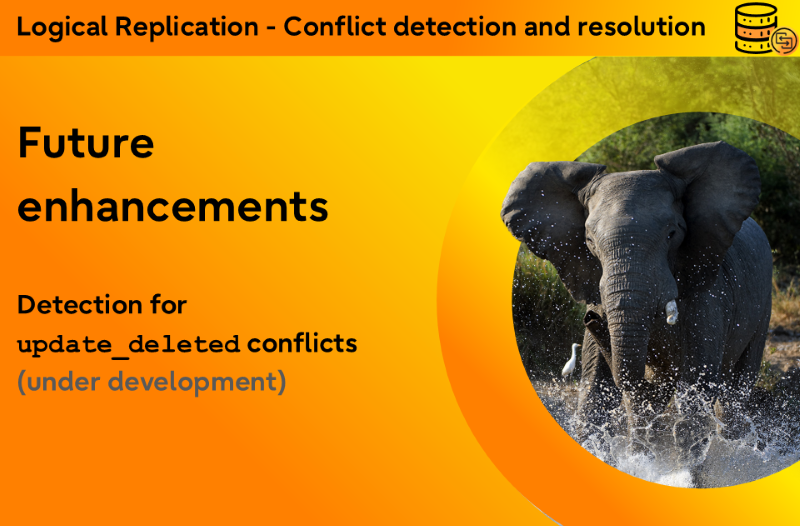 Logical Replication - Conflict detection and resolution

Future enhancements

Detection for update_deleted conflicts (under development)